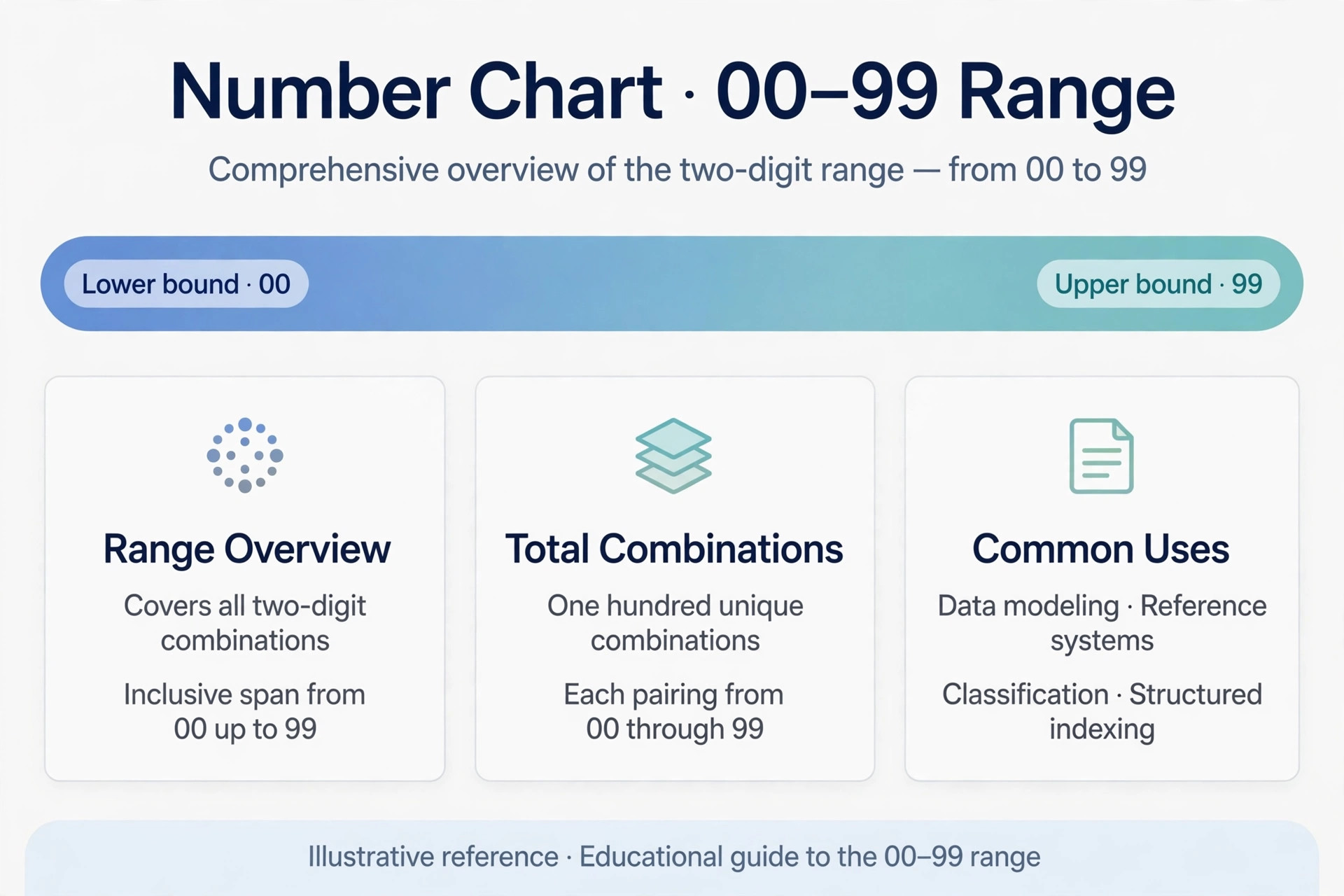 Number Chart · 00–99 Range

Comprehensive overview of the two-digit range — from 00 to 99

Lower bound · 00

Upper bound · 99

Range Overview

Covers all two-digit combinations

Inclusive span from 00 up to 99

Total Combinations

One hundred unique combinations

Each pairing from 00 through 99

Common Uses

Data modeling · Reference systems

Classification · Structured indexing

Illustrative reference · Educational guide to the 00–99 range